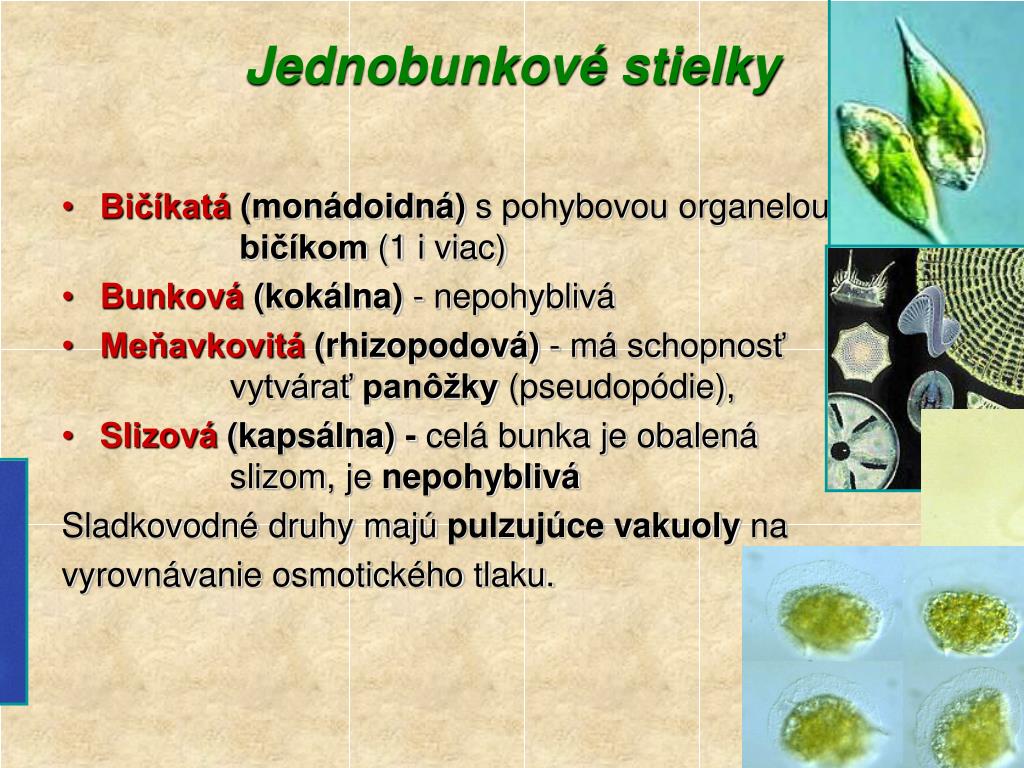 Jednobunkové stielky

• Bičíkatá (monádoidná) s pohybovou organelou bičíkom (1 i viac)
• Bunková (kokálna) - nepohyblivá
• Meňavkovitá (rhizopodová) - má schopnosť vytvárať panôžky (pseudopódie),
• Slizová (kapsálna) - celá bunka je obalená slizom, je nepohyblivá

Sladkovodné druhy majú pulzujúce vakuoly na vyrovnávanie osmotického tlaku.